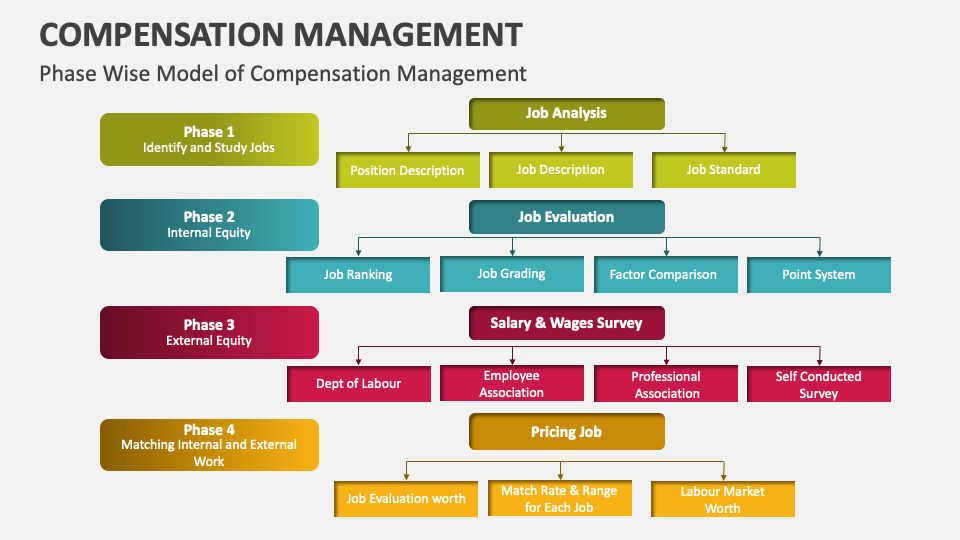 COMPENSATION MANAGEMENT

Phase Wise Model of Compensation Management

Phase 1
Identify and Study Jobs

Job Analysis

Position Description

Job Description

Job Standard

Phase 2
Internal Equity

Job Evaluation

Job Ranking

Job Grading

Factor Comparison

Point System

Phase 3
External Equity

Salary & Wages Survey

Dept of Labour

Employee Association

Professional Association

Self Conducted Survey

Phase 4
Matching Internal and External Work

Pricing Job

Job Evaluation worth

Match Rate & Range for Each Job

Labour Market Worth